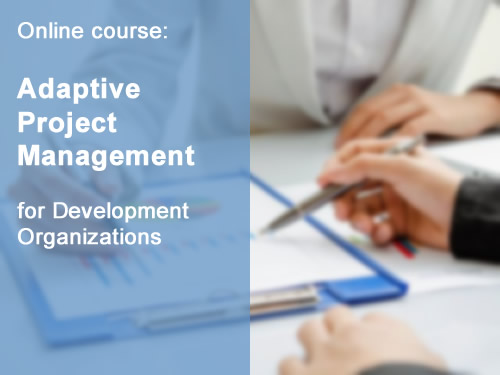 Online course:

Adaptive Project Management

for Development Organizations